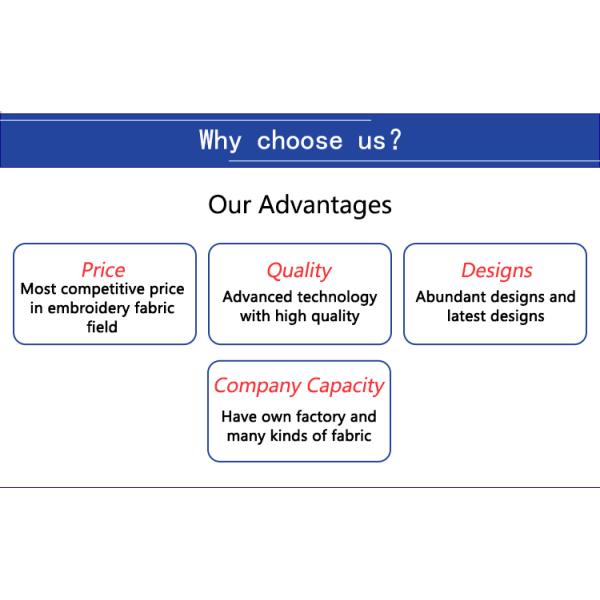 Why choose us?

Our Advantages

Price
Most competitive price in embroidery fabric field

Quality
Advanced technology with high quality

Designs
Abundant designs and latest designs

Company Capacity
Have own factory and many kinds of fabric